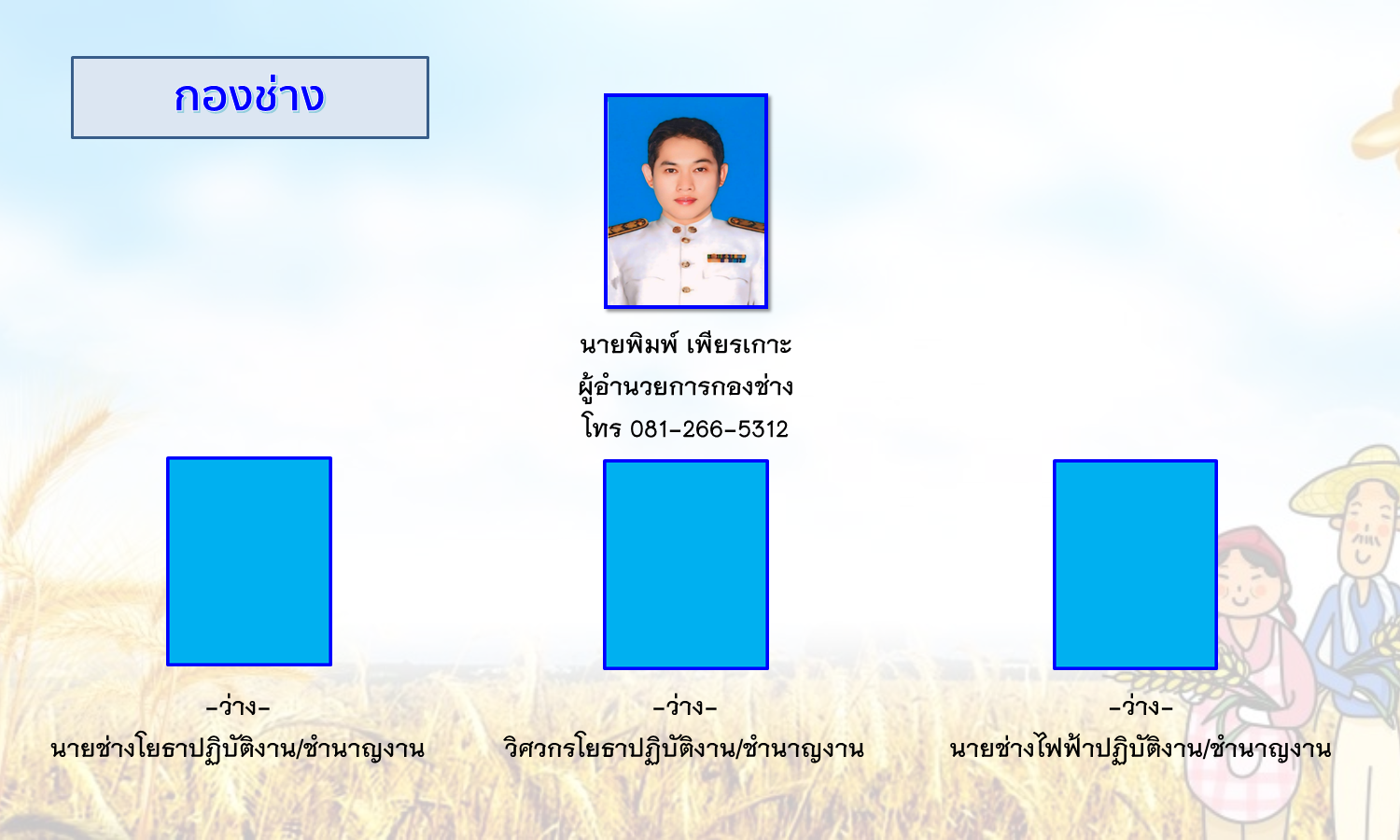 กองช่าง

นายพิมพ์ เพียรเกาะ
ผู้อำนวยการกองช่าง
โทร 081-266-5312

-ว่าง-
นายช่างโยธาปฏิบัติงาน/ชำนาญงาน

-ว่าง-
วิศวกรโยธาปฏิบัติงาน/ชำนาญงาน

-ว่าง-
นายช่างไฟฟ้าปฏิบัติงาน/ชำนาญงาน